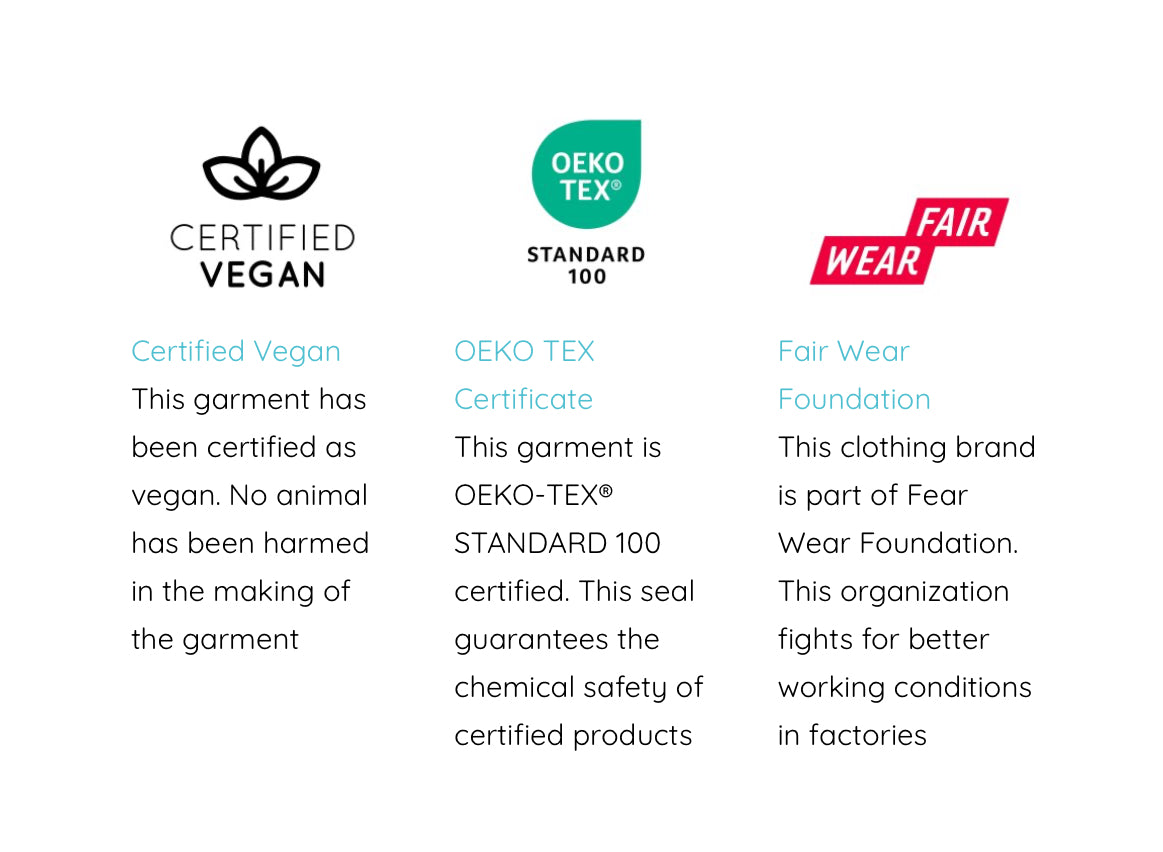 CERTIFIED
VEGAN

Certified Vegan
This garment has been certified as vegan. No animal has been harmed in the making of the garment

OEKO
TEX®
STANDARD
100

OEKO TEX Certificate
This garment is OEKO-TEX® STANDARD 100 certified. This seal guarantees the chemical safety of certified products

FAIR
WEAR

Fair Wear Foundation
This clothing brand is part of Fear Wear Foundation. This organization fights for better working conditions in factories